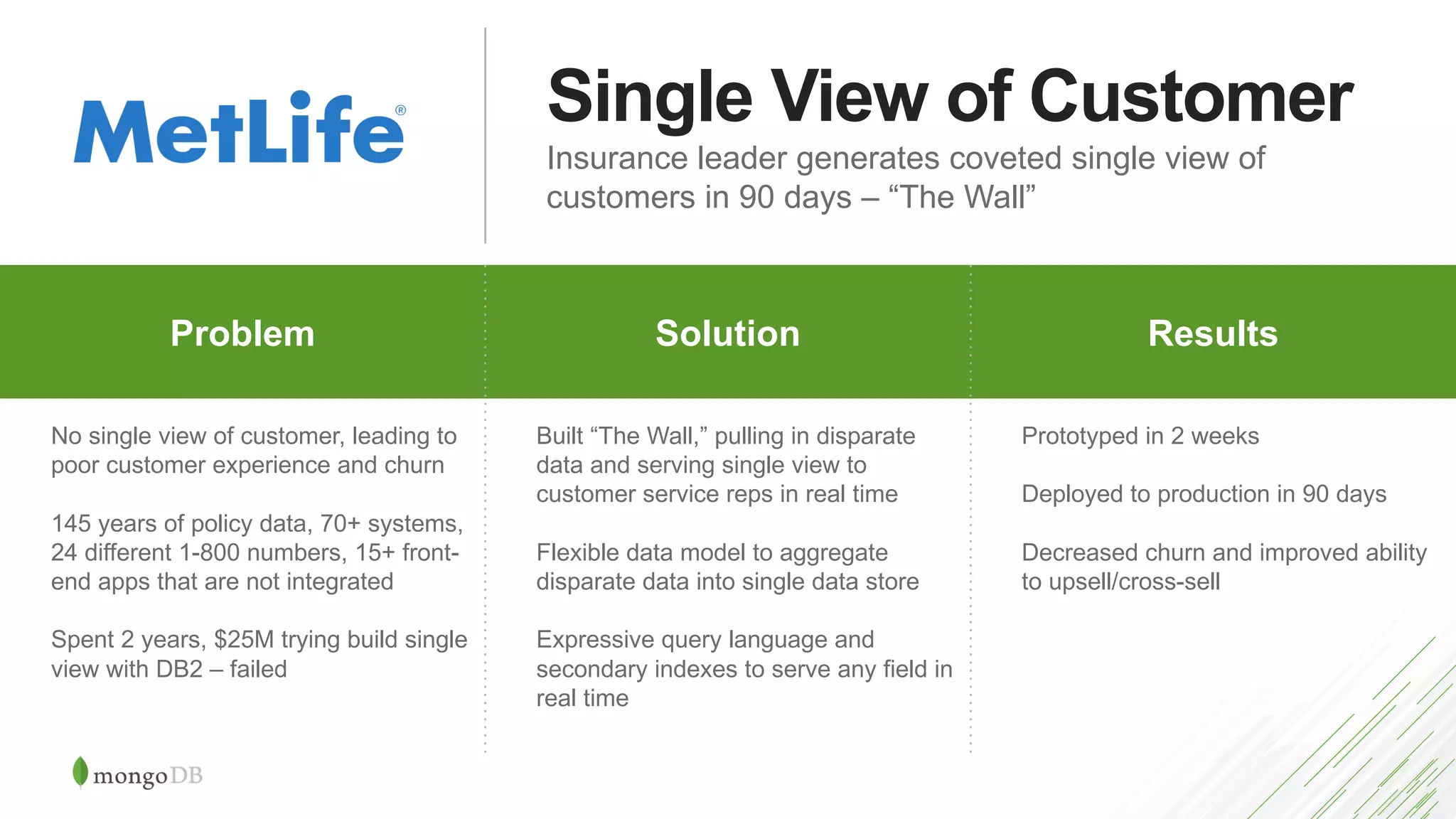 MetLife®

Single View of Customer

Insurance leader generates coveted single view of customers in 90 days – “The Wall”

Problem

No single view of customer, leading to poor customer experience and churn

145 years of policy data, 70+ systems, 24 different 1-800 numbers, 15+ front-end apps that are not integrated

Spent 2 years, $25M trying build single view with DB2 – failed

Solution

Built “The Wall,” pulling in disparate data and serving single view to customer service reps in real time

Flexible data model to aggregate disparate data into single data store

Expressive query language and secondary indexes to serve any field in real time

Results

Prototyped in 2 weeks

Deployed to production in 90 days

Decreased churn and improved ability to upsell/cross-sell

mongoDB